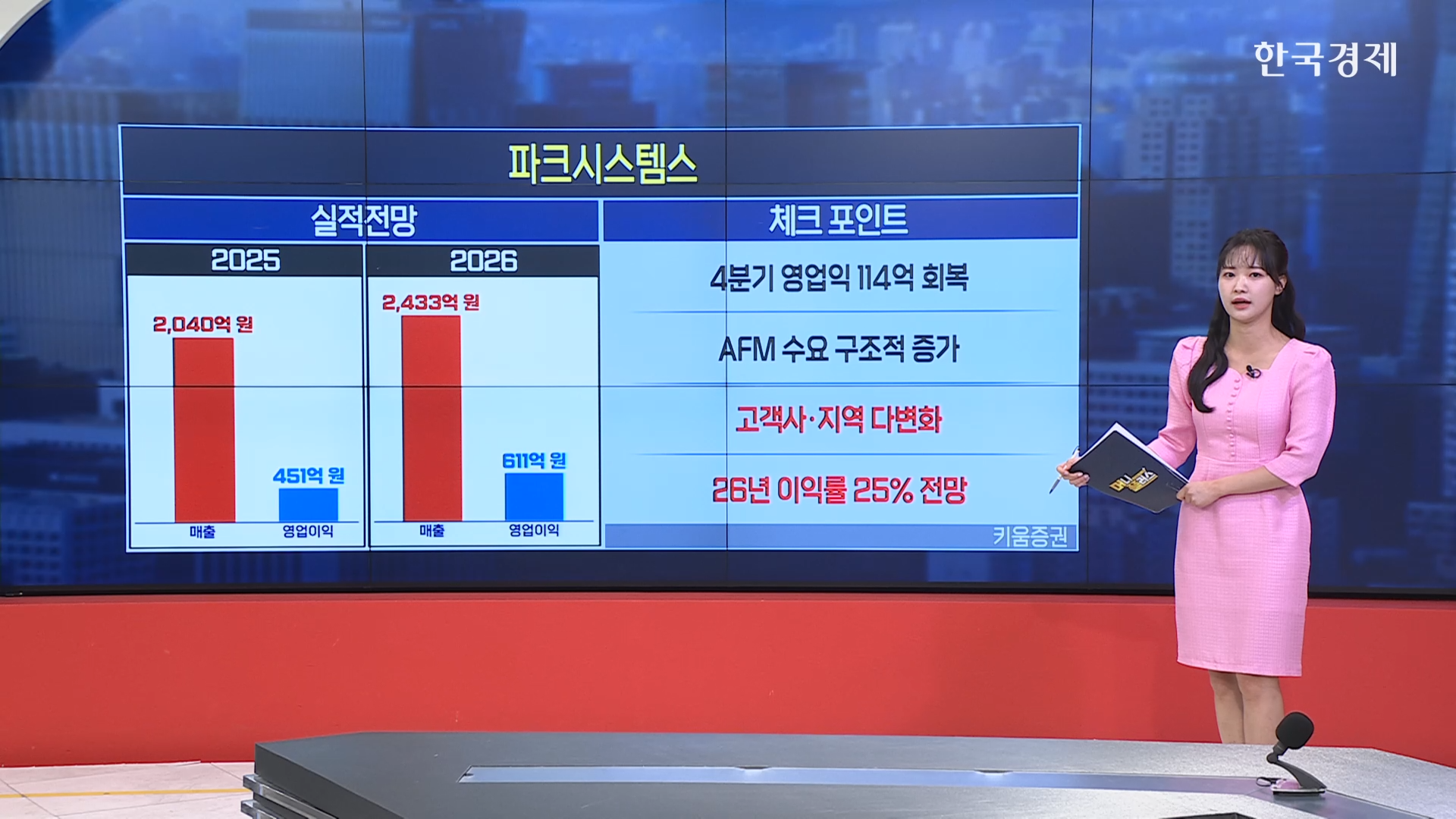 한국경제

파크시스템스

실적전망

2025

2,040억 원

451억 원

매출 영업이익

2026

2,433억 원

611억 원

매출 영업이익

체크 포인트

4분기 영업익 114억 회복

AFM 수요 구조적 증가

고객사·지역 다변화

26년 이익률 25% 전망

키움증권